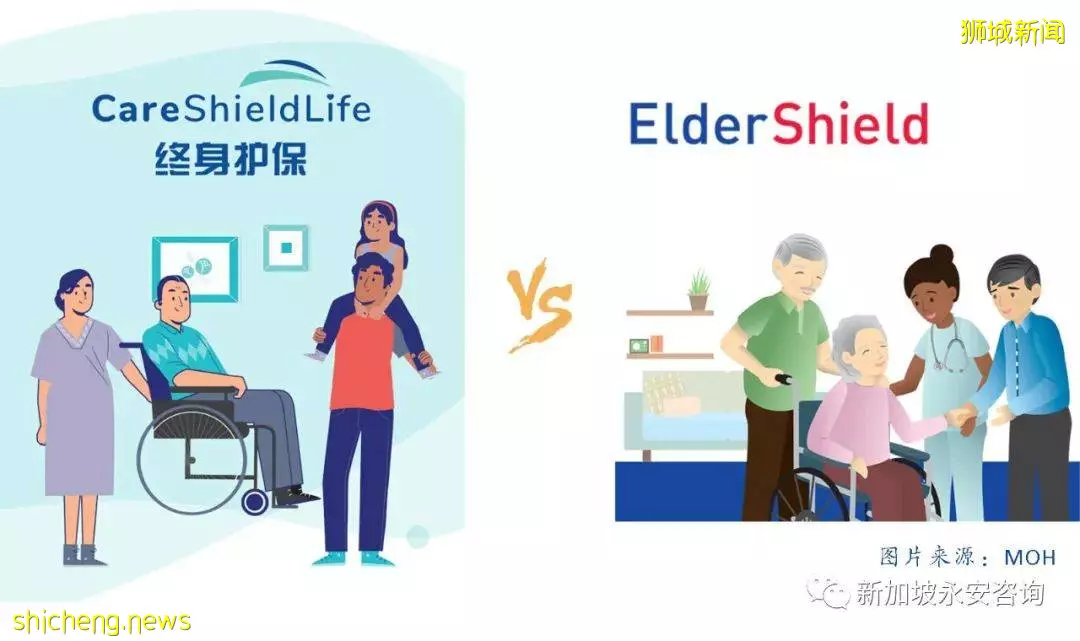 狮城新闻

CareShieldLife
终身护保

VS

ElderShield

图片来源：MOH

新加坡永安咨询

shicheng.news